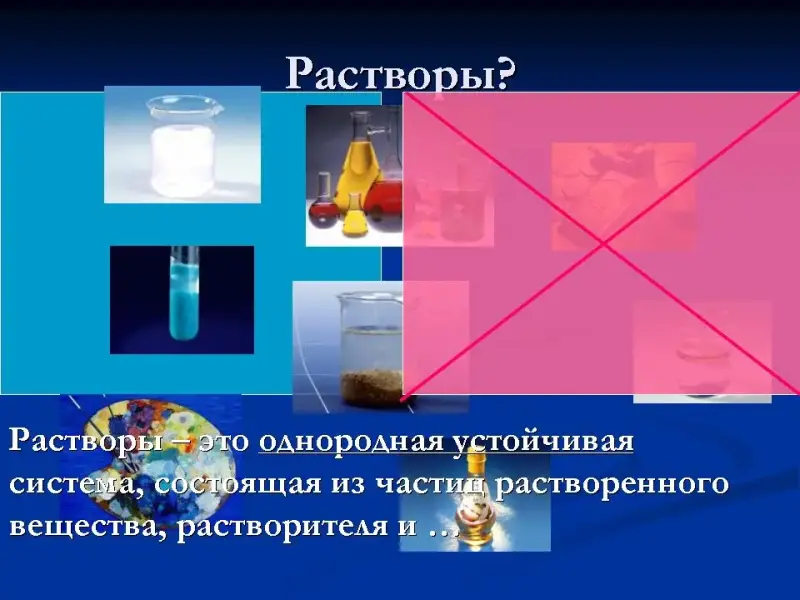 Растворы?

Растворы – это однородная устойчивая система, состоящая из частиц растворенного вещества, растворителя и …